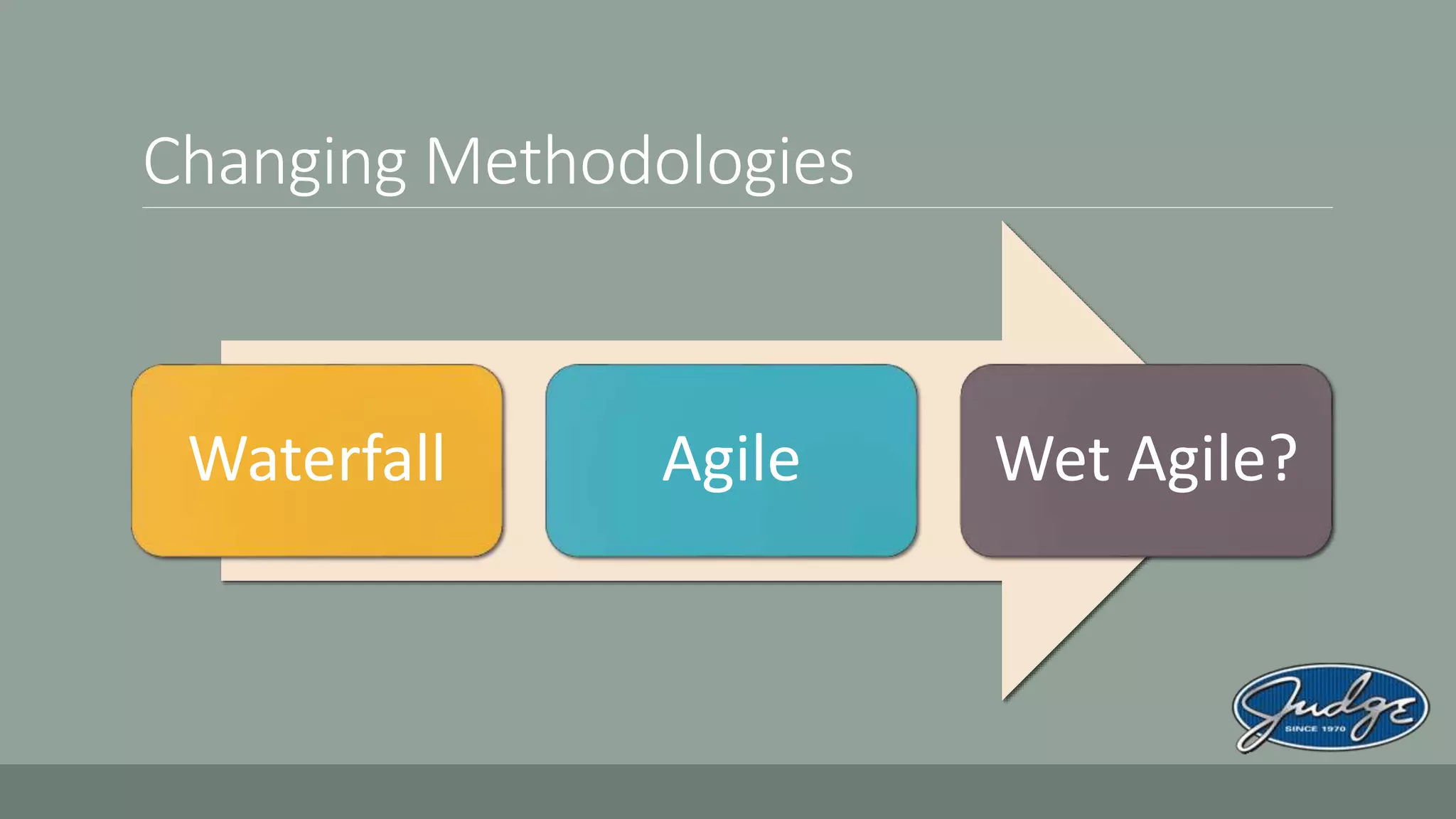 Changing Methodologies

Waterfall

Agile

Wet Agile?

Judge
SINCE 1970